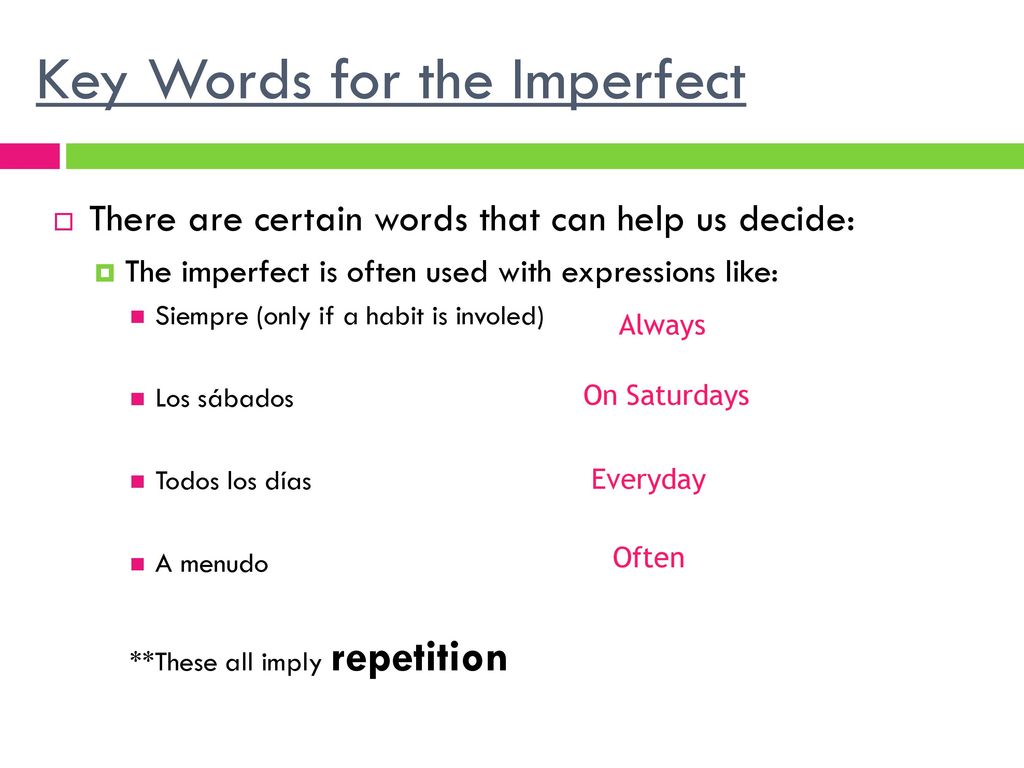 Key Words for the Imperfect

There are certain words that can help us decide:

The imperfect is often used with expressions like:

Siempre (only if a habit is involed)
Always

Los sábados
On Saturdays

Todos los días
Everyday

A menudo
Often

**These all imply repetition